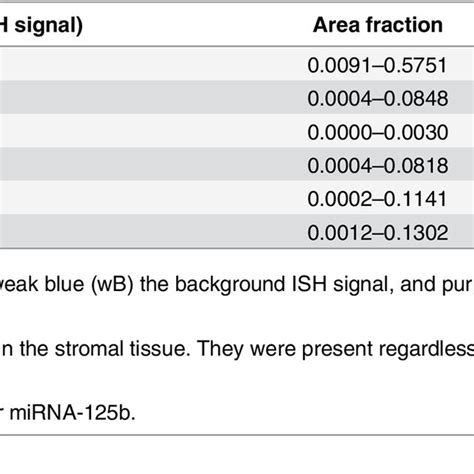 | H signal) | Area fraction |
|---|---|
| | 0.0091–0.5751 |
| | 0.0004–0.0848 |
| | 0.0000–0.0030 |
| | 0.0004–0.0818 |
| | 0.0002–0.1141 |
| | 0.0012–0.1302 |

weak blue (wB) the background ISH signal, and pur

n the stromal tissue. They were present regardless

r miRNA-125b.